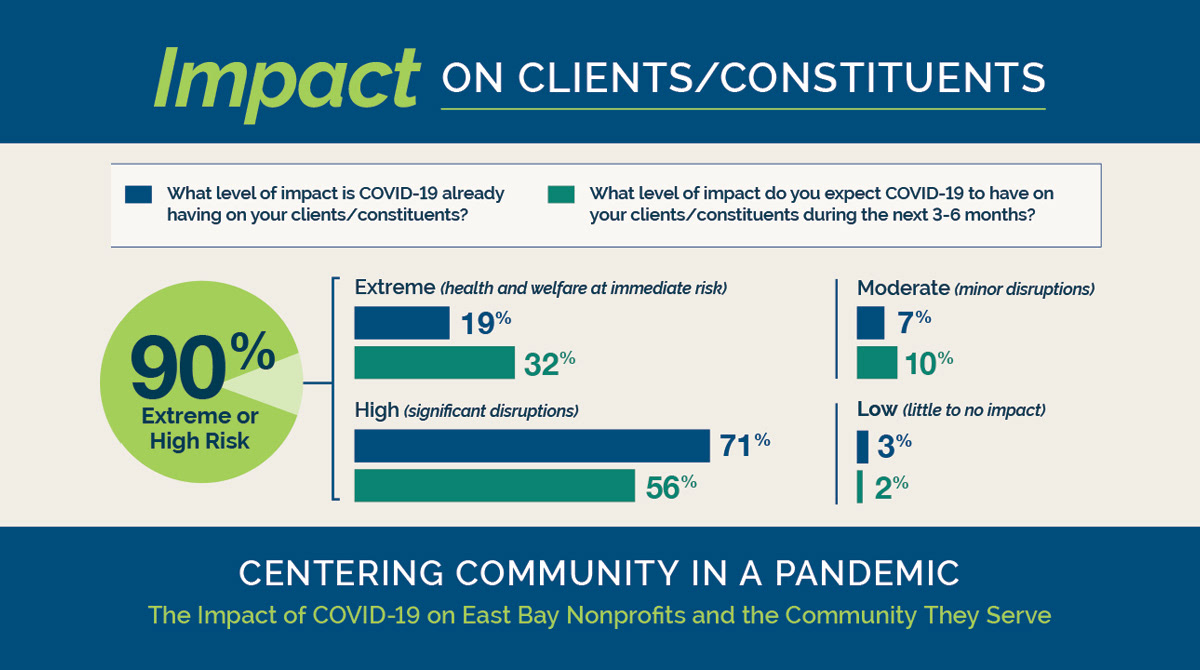 Impact ON CLIENTS/CONSTITUENTS

What level of impact is COVID-19 already having on your clients/constituents?

What level of impact do you expect COVID-19 to have on your clients/constituents during the next 3-6 months?

90% Extreme or High Risk

Extreme (health and welfare at immediate risk)
19%
32%

High (significant disruptions)
71%
56%

Moderate (minor disruptions)
7%
10%

Low (little to no impact)
3%
2%

CENTERING COMMUNITY IN A PANDEMIC
The Impact of COVID-19 on East Bay Nonprofits and the Community They Serve